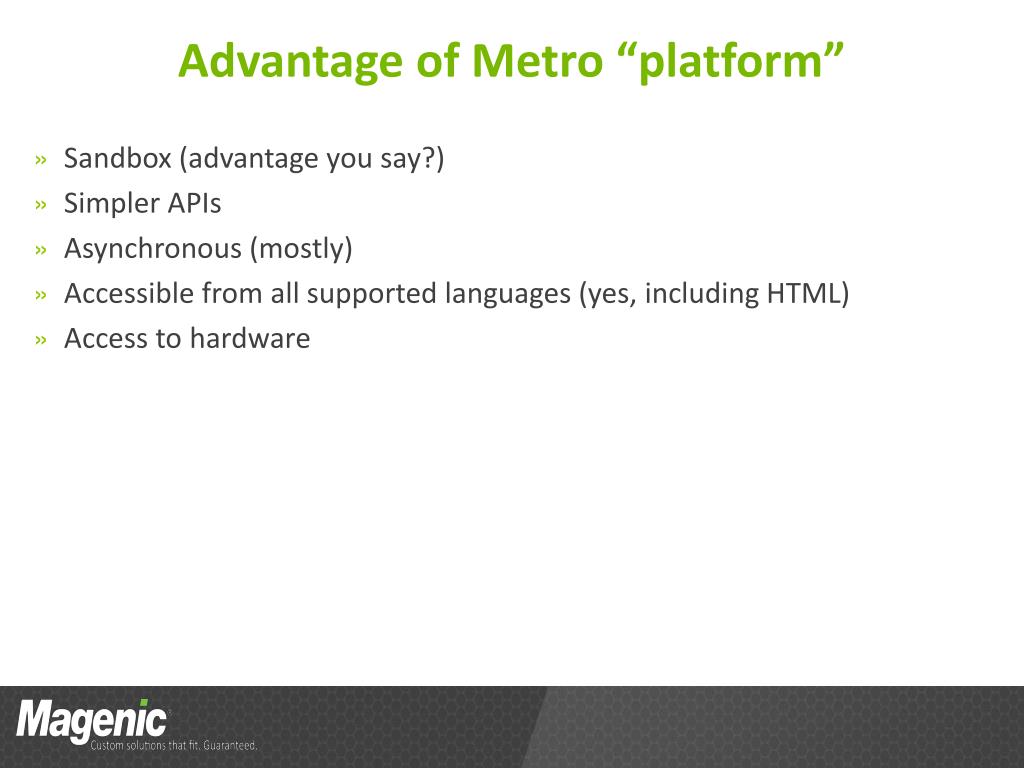 Advantage of Metro “platform”

» Sandbox (advantage you say?)
» Simpler APIs
» Asynchronous (mostly)
» Accessible from all supported languages (yes, including HTML)
» Access to hardware

Magenic
Custom solutions that fit. Guaranteed.